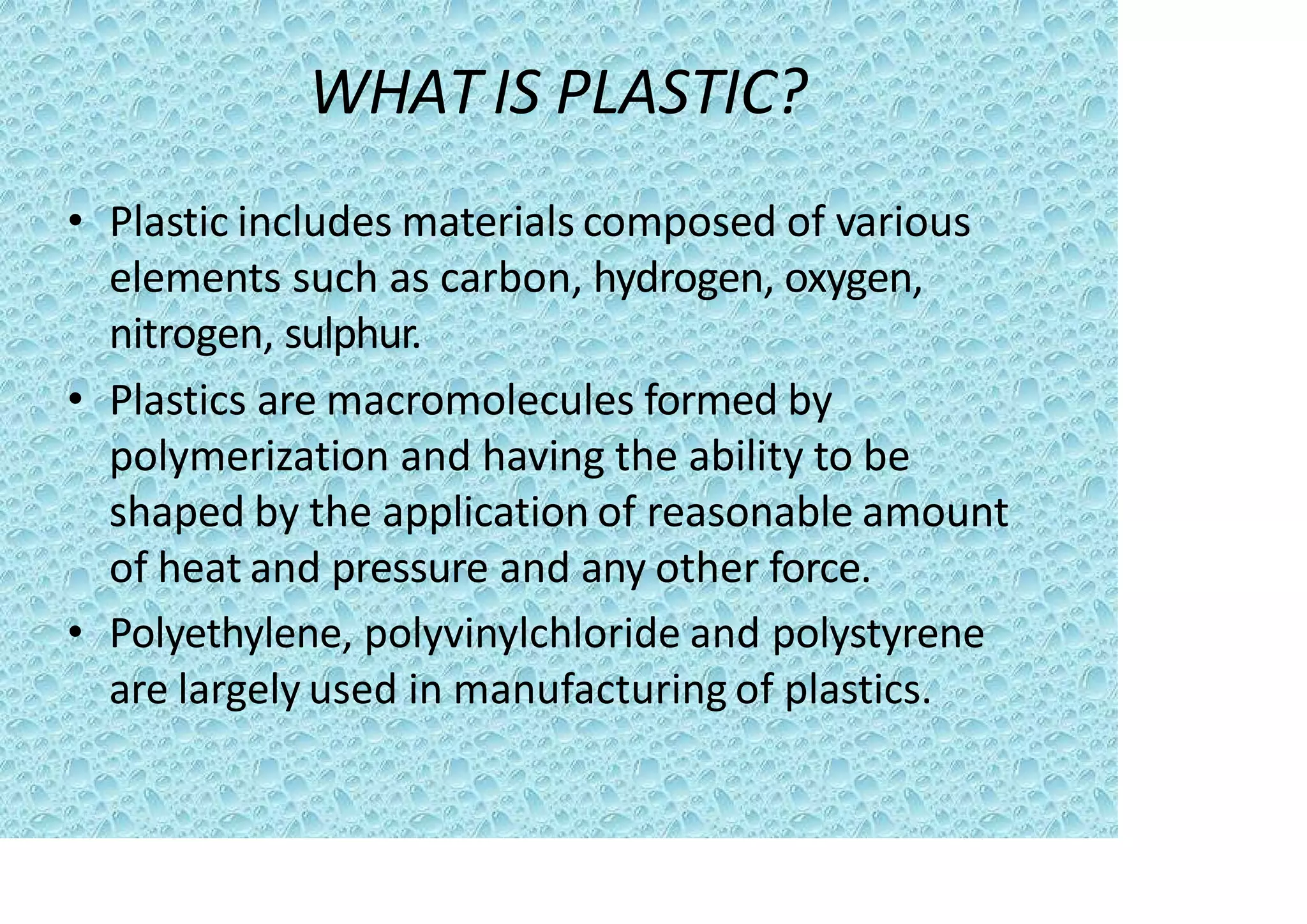 WHAT IS PLASTIC?

• Plastic includes materials composed of various elements such as carbon, hydrogen, oxygen, nitrogen, sulphur.

• Plastics are macromolecules formed by polymerization and having the ability to be shaped by the application of reasonable amount of heat and pressure and any other force.

• Polyethylene, polyvinylchloride and polystyrene are largely used in manufacturing of plastics.